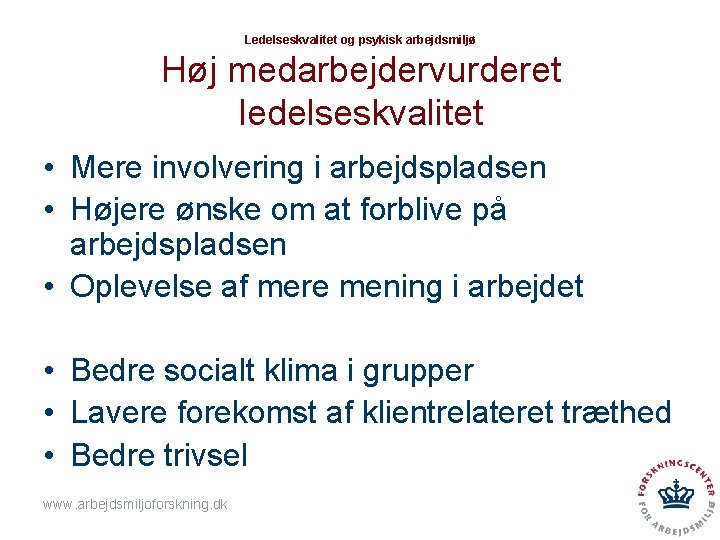 Ledelseskvalitet og psykisk arbejdsmiljø

Høj medarbejdervurderet ledelseskvalitet

• Mere involvering i arbejdspladsen
• Højere ønske om at forblive på arbejdspladsen
• Oplevelse af mere mening i arbejdet

• Bedre socialt klima i grupper
• Lavere forekomst af klientrelateret træthed
• Bedre trivsel

www.arbejdsmiljoforskning.dk

FORSKNINGSCENTER FOR ARBEJDSMILJØ